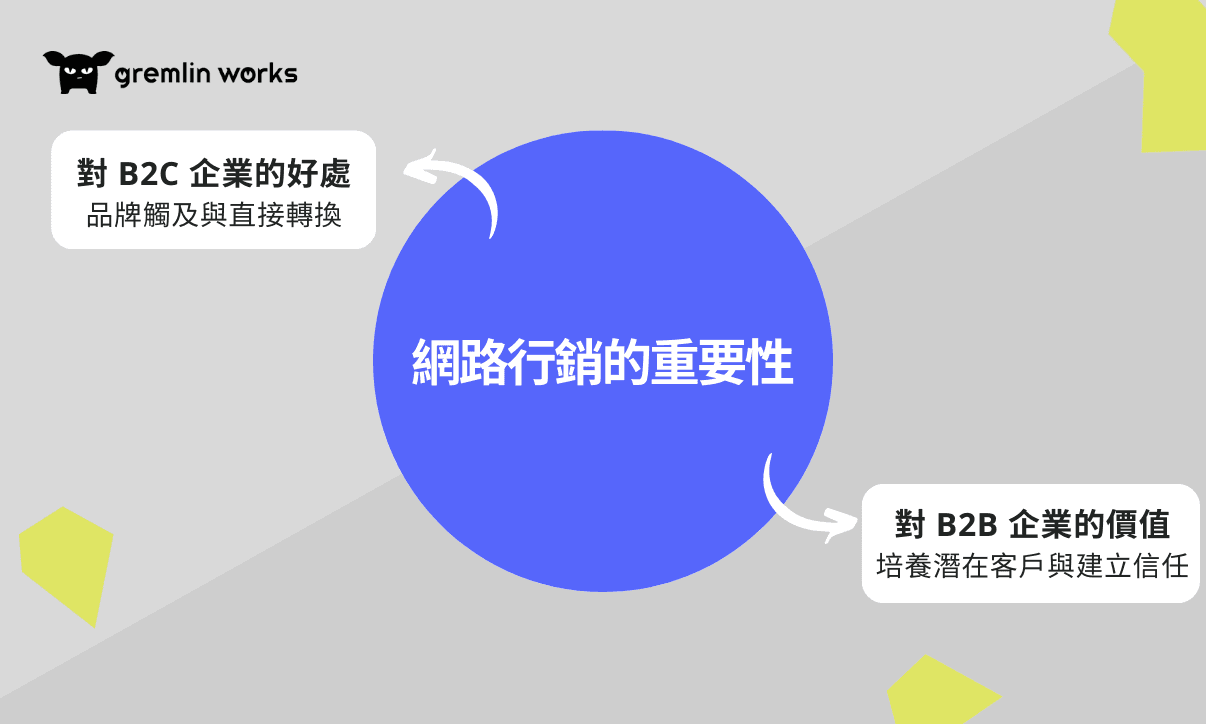 gremlin works

對 B2C 企業的好處
品牌觸及與直接轉換

網路行銷的重要性

對 B2B 企業的價值
培養潛在客戶與建立信任